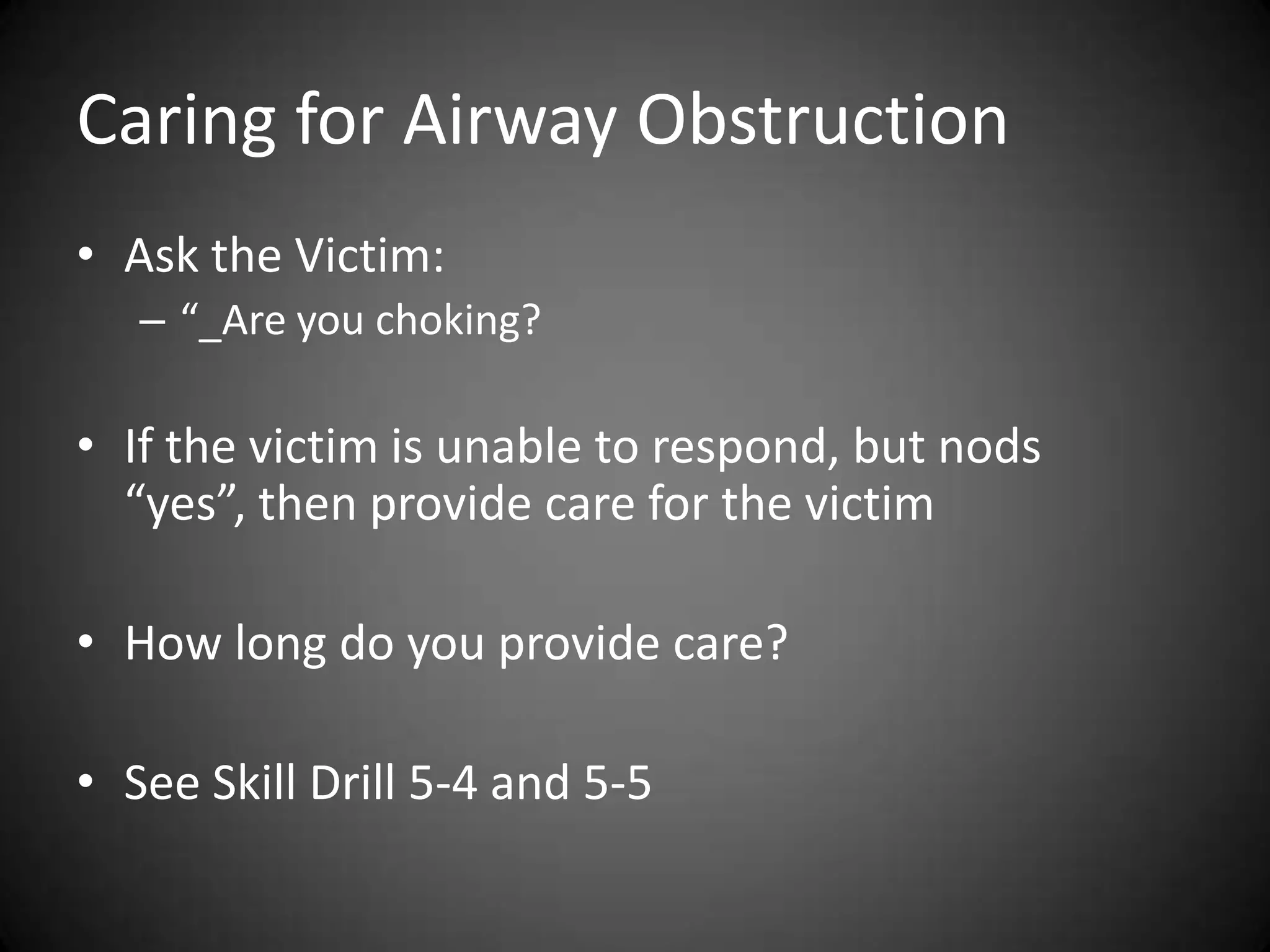 Caring for Airway Obstruction

• Ask the Victim:
– “_Are you choking?

• If the victim is unable to respond, but nods “yes”, then provide care for the victim

• How long do you provide care?

• See Skill Drill 5-4 and 5-5